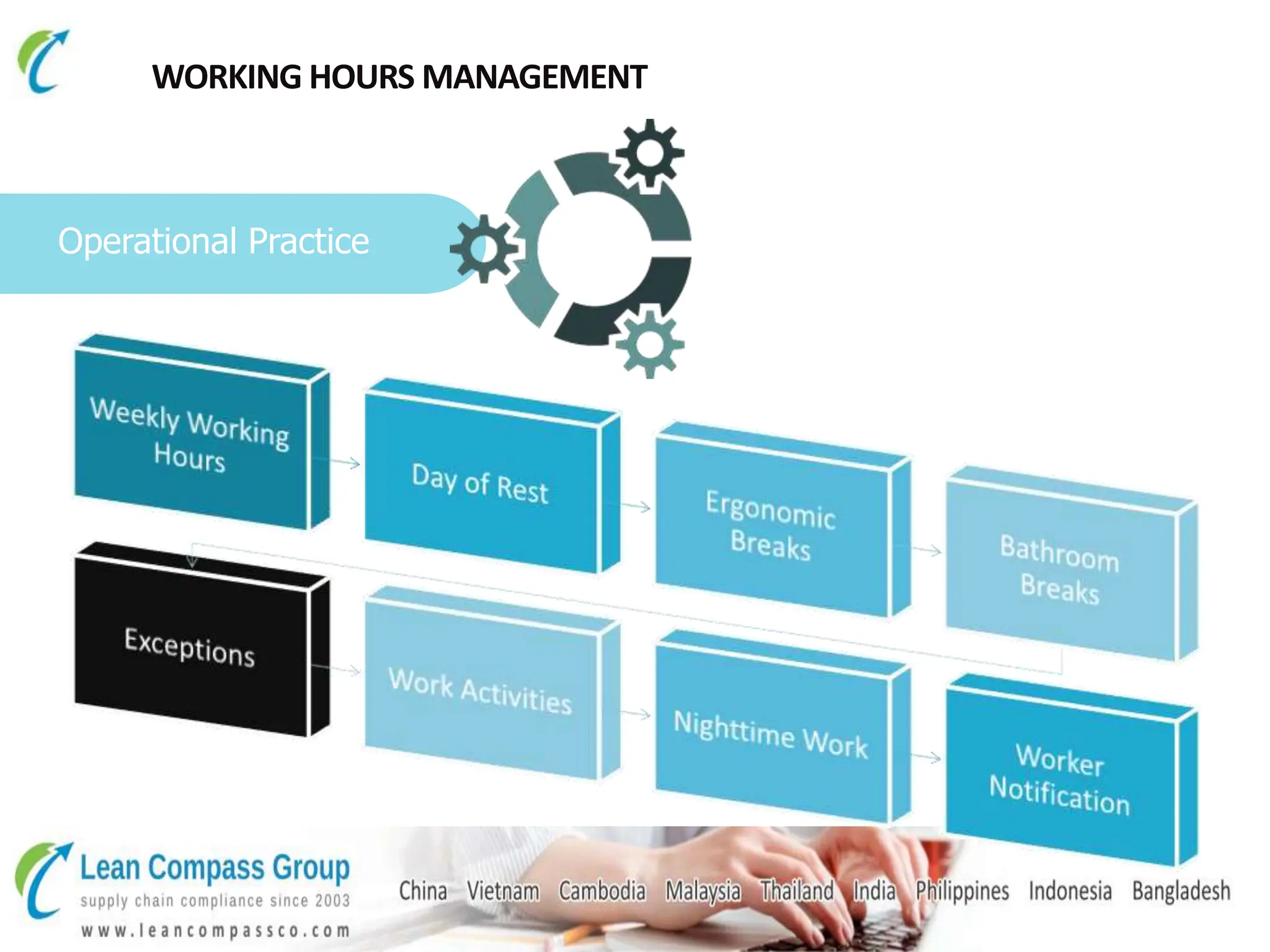 WORKING HOURS MANAGEMENT

Operational Practice

Weekly Working Hours

Day of Rest

Ergonomic Breaks

Bathroom Breaks

Exceptions

Work Activities

Nighttime Work

Worker Notification

Lean Compass Group
supply chain compliance since 2003
www.leancompassco.com

China Vietnam Cambodia Malaysia Thailand India Philippines Indonesia Bangladesh